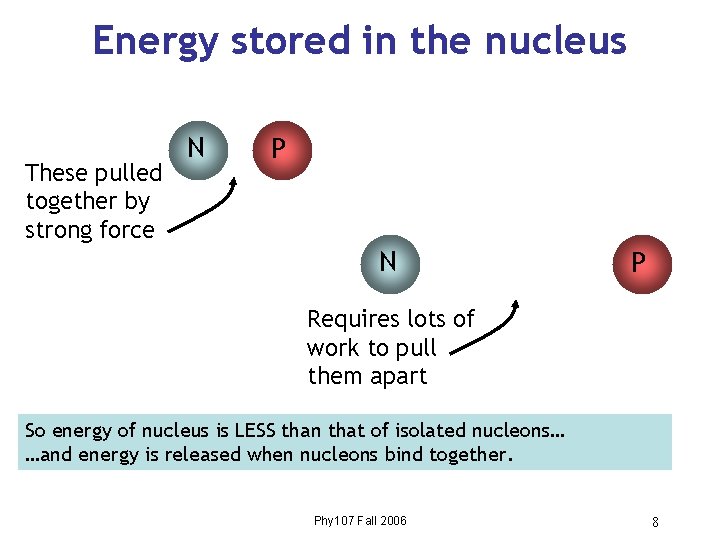 Energy stored in the nucleus

N P

These pulled together by strong force

N P

Requires lots of work to pull them apart

So energy of nucleus is LESS than that of isolated nucleons...
...and energy is released when nucleons bind together.

Phy107 Fall 2006

8